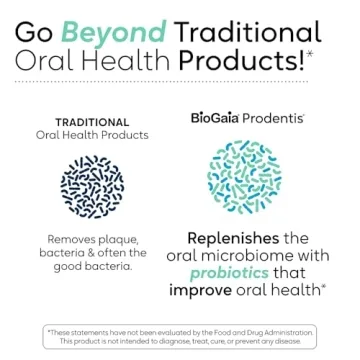 Go Beyond Traditional Oral Health Products!*

TRADITIONAL
Oral Health Products

Removes plaque, bacteria & often the good bacteria.

BioGaia Prodentis

Replenishes the oral microbiome with probiotics that improve oral health*

*These statements have not been evaluated by the Food and Drug Administration. This product is not intended to diagnose, treat, cure, or prevent any disease.